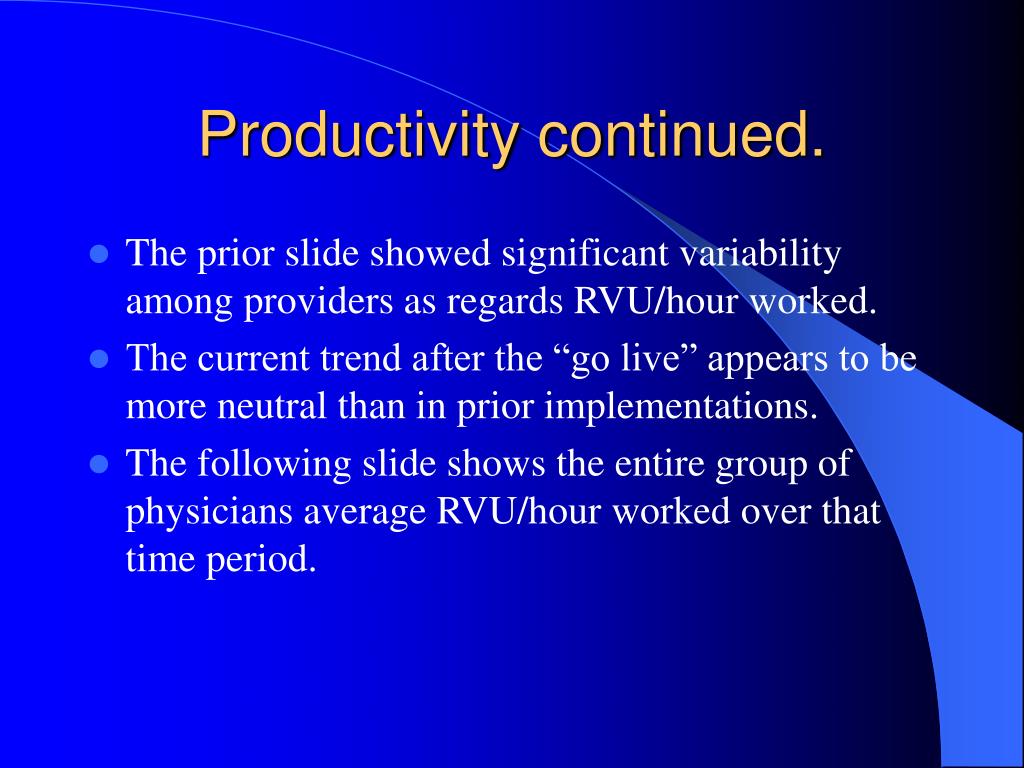 Productivity continued.

- The prior slide showed significant variability among providers as regards RVU/hour worked.
- The current trend after the “go live” appears to be more neutral than in prior implementations.
- The following slide shows the entire group of physicians average RVU/hour worked over that time period.